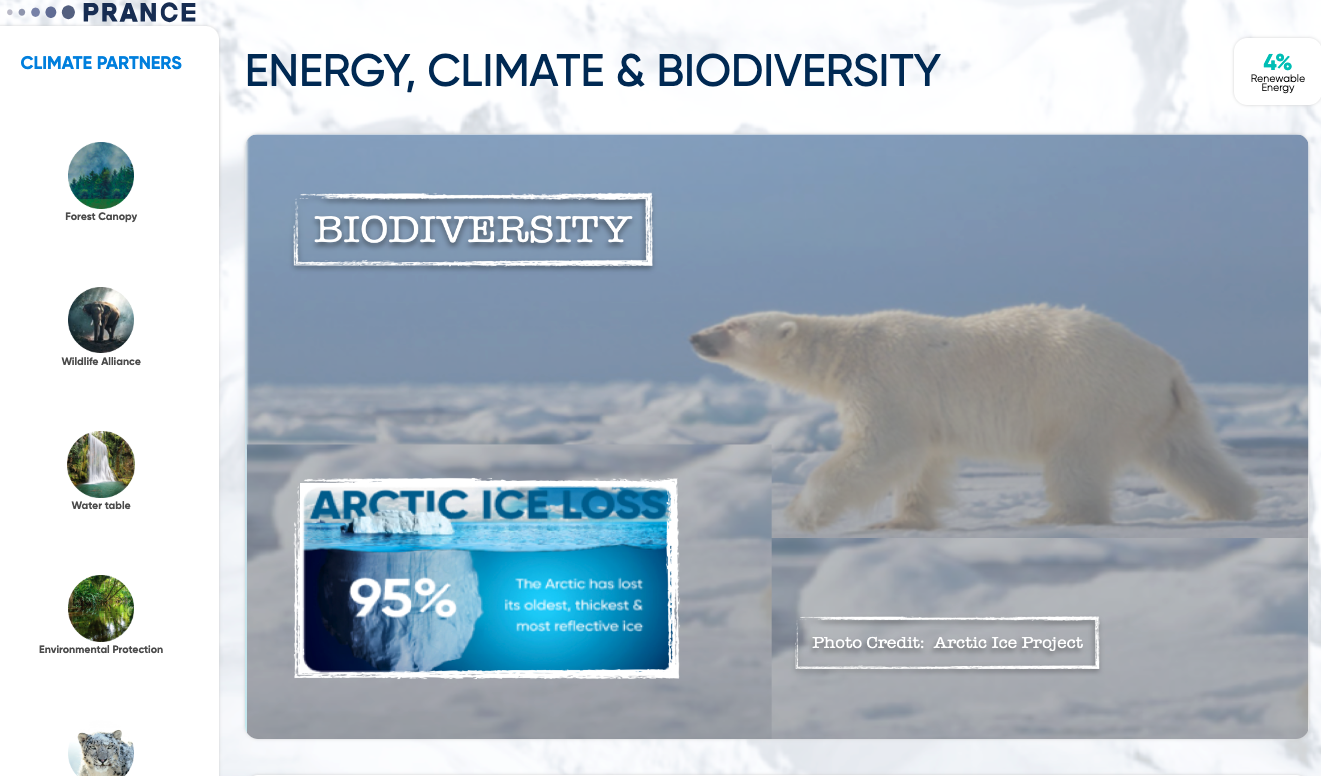 PRANCE

CLIMATE PARTNERS

Forest Canopy

Wildlife Alliance

Water table

Environmental Protection

ENERGY, CLIMATE & BIODIVERSITY

4%
Renewable Energy

BIODIVERSITY

ARCTIC ICE LOSS

95%

The Arctic has lost its oldest, thickest & most reflective ice

Photo Credit: Arctic Ice Project